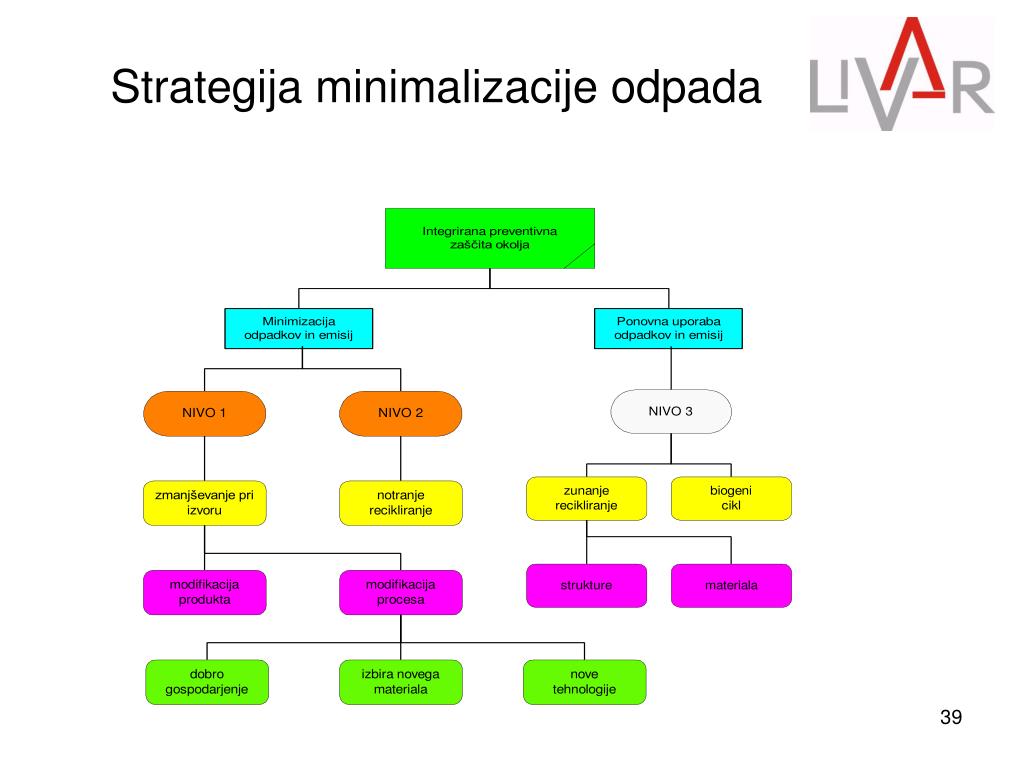 Strategija minimalizacije odpada

LIVAR

Integrirana preventivna zaščita okolja

Minimizacija odpadkov in emisij

Ponovna uporaba odpadkov in emisij

NIVO 1

NIVO 2

NIVO 3

zmanjševanje pri izvoru

notranje recikliranje

zunanje recikliranje

biogeni cikl

modifikacija produkta

modifikacija procesa

strukture

materiala

dobro gospodarjenje

izbira novega materiala

nove tehnologije

39